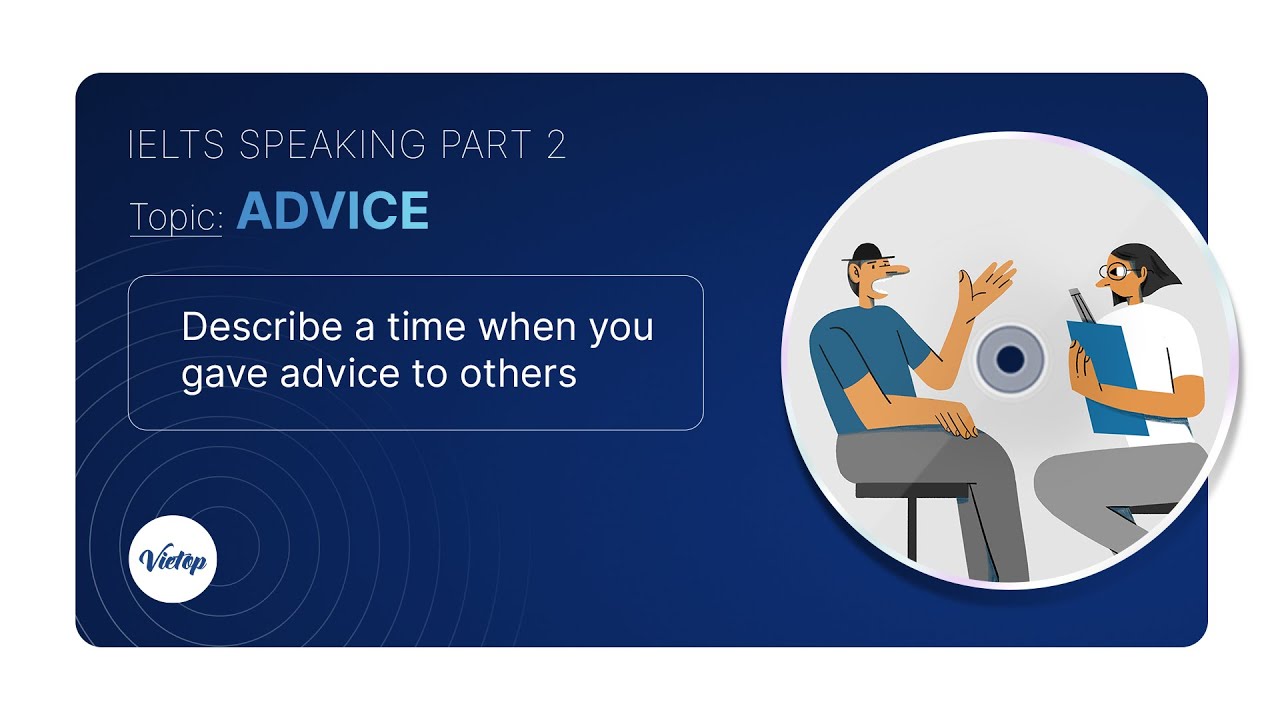 IELTS SPEAKING PART 2

Topic: ADVICE

Describe a time when you gave advice to others

Vietop